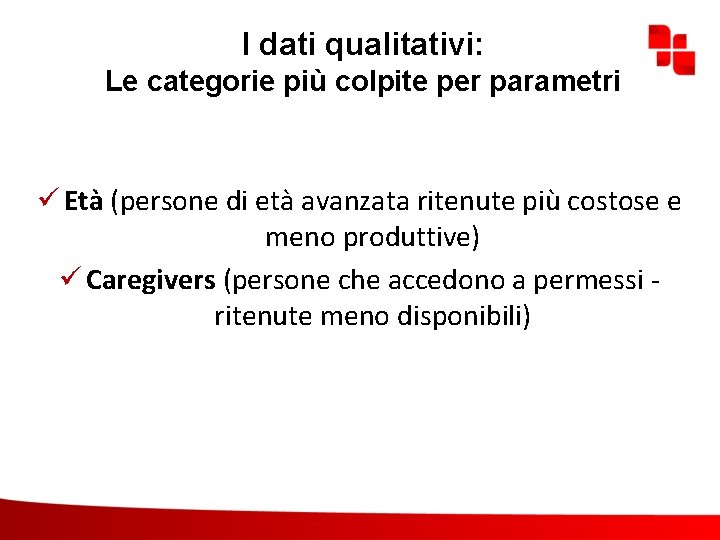 I dati qualitativi:
Le categorie più colpite per parametri

✓ Età (persone di età avanzata ritenute più costose e meno produttive)

✓ Caregivers (persone che accedono a permessi - ritenute meno disponibili)